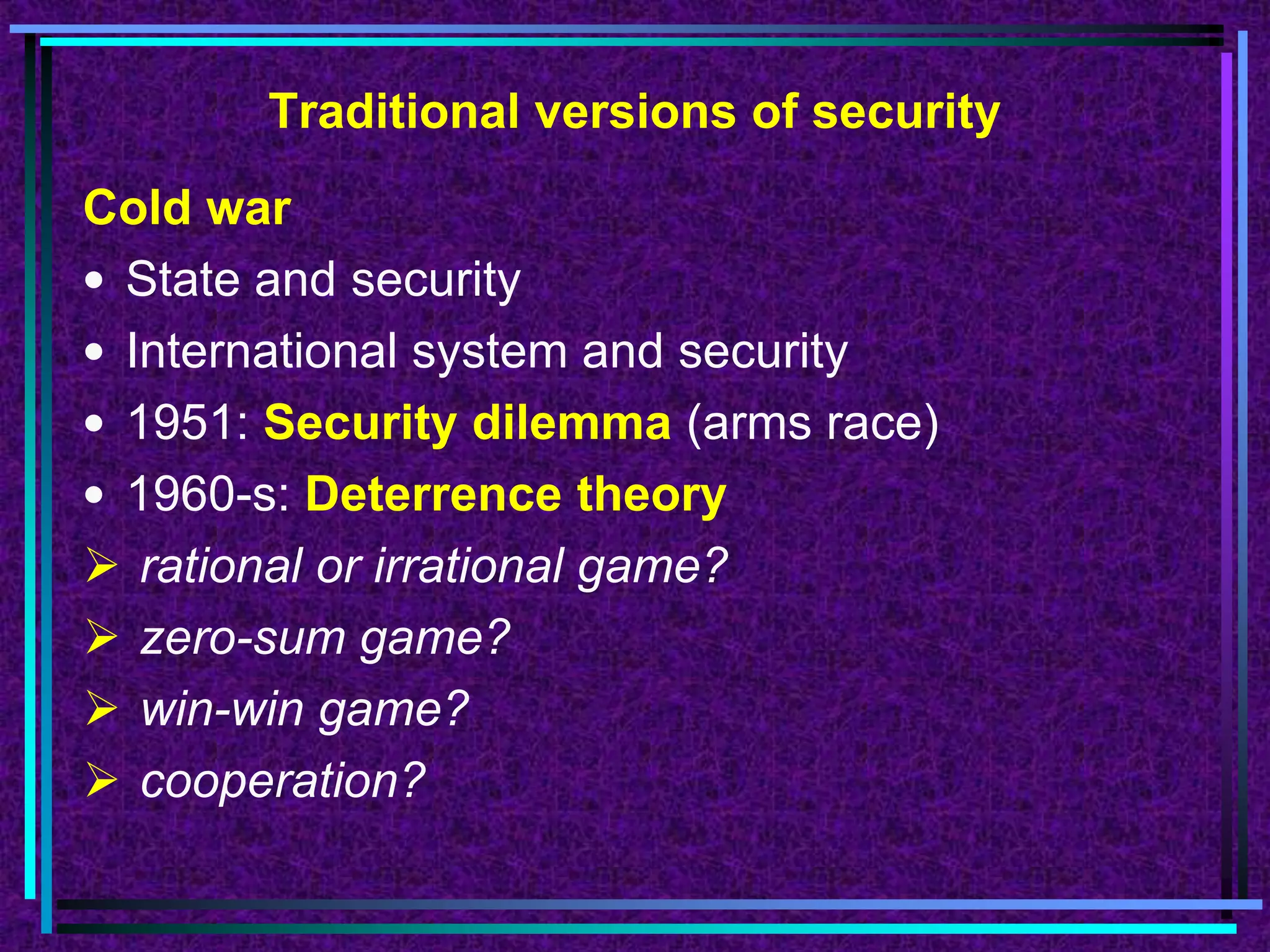 Traditional versions of security

Cold war

• State and security
• International system and security
• 1951: Security dilemma (arms race)
• 1960-s: Deterrence theory
➢ rational or irrational game?
➢ zero-sum game?
➢ win-win game?
➢ cooperation?